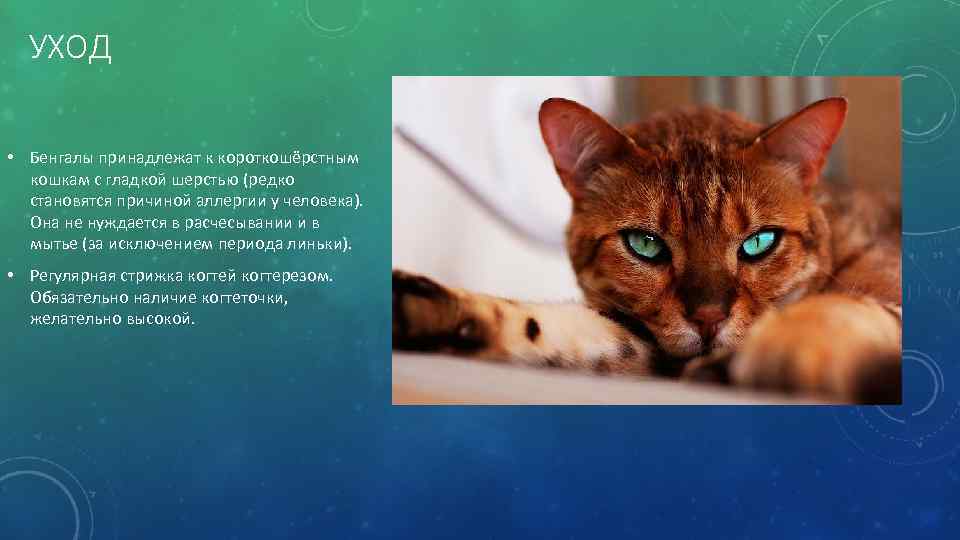 УХОД

• Бенгалы принадлежат к короткошёрстным кошкам с гладкой шерстью (редко становятся причиной аллергии у человека). Она не нуждается в расчесывании и в мытье (за исключением периода линьки).

• Регулярная стрижка когтей когтерезом. Обязательно наличие когтеточки, желательно высокой.